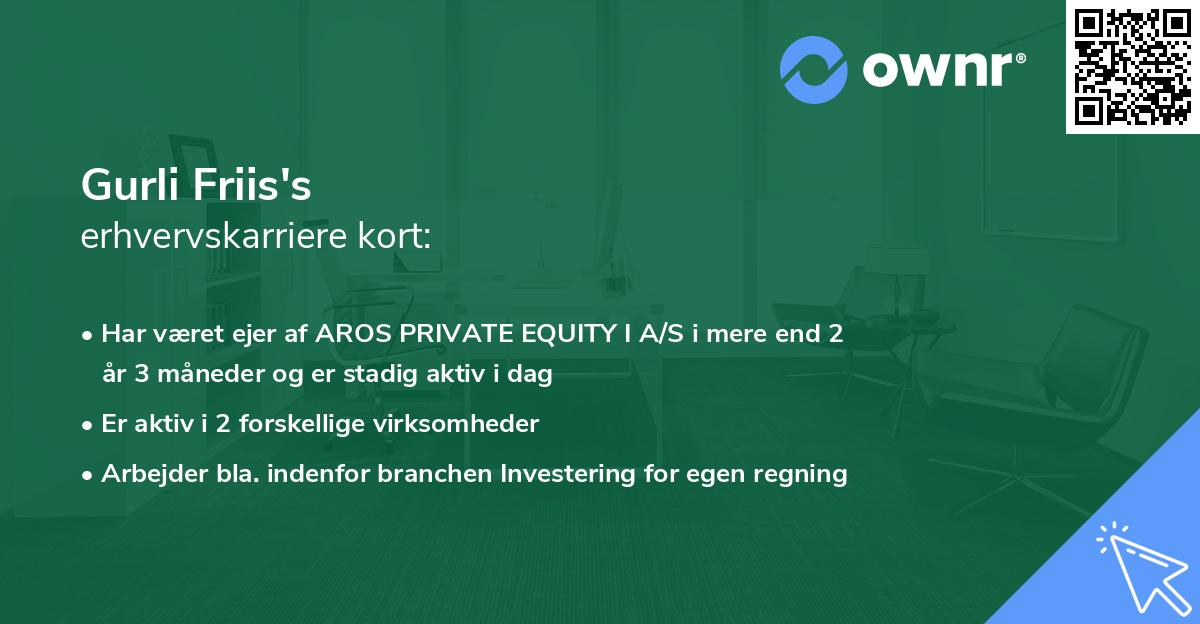 ownr®

Gurli Friis's
erhvervskarriere kort:

• Har været ejer af AROS PRIVATE EQUITY I A/S i mere end 2 år 3 måneder og er stadig aktiv i dag
• Er aktiv i 2 forskellige virksomheder
• Arbejder bla. indenfor branchen Investering for egen regning